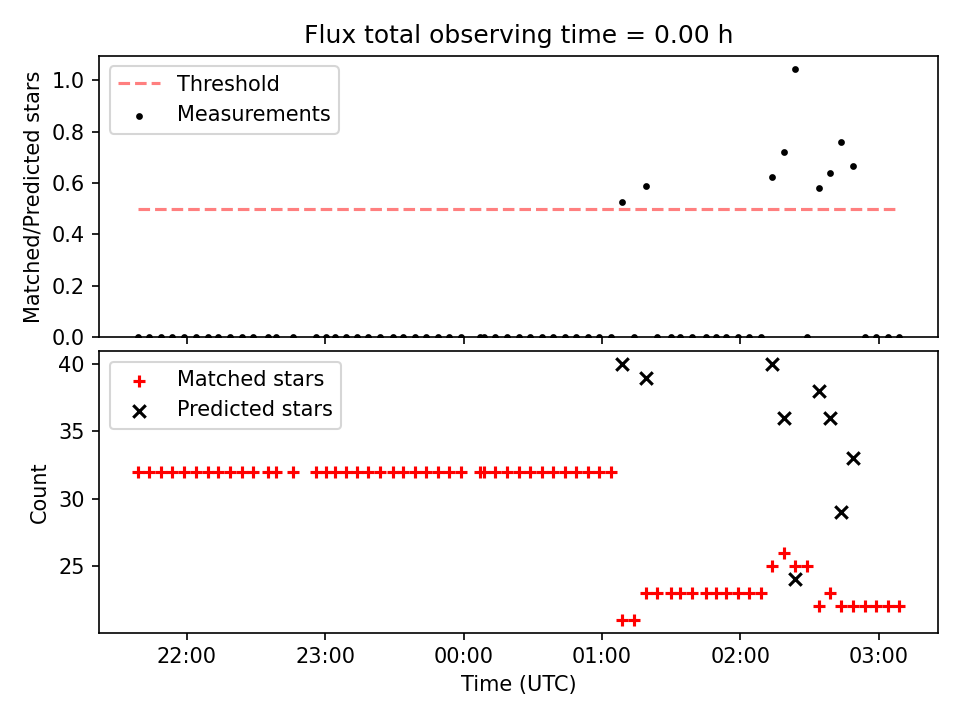 Flux total observing time = 0.00 h

Threshold
Measurements

Matched/Predicted stars

1.0
0.8
0.6
0.4
0.2
0.0

Matched stars
Predicted stars

Count

40
35
30
25

22:00
23:00
00:00
01:00
02:00
03:00

Time (UTC)